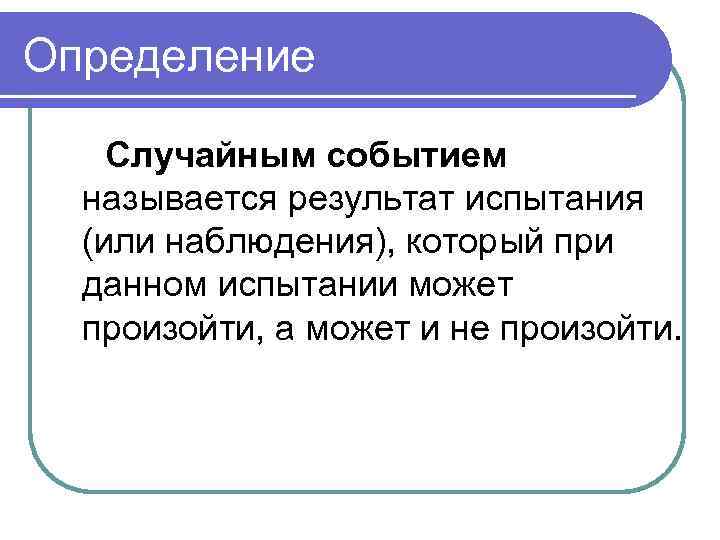 Определение

Случайным событием называется результат испытания (или наблюдения), который при данном испытании может произойти, а может и не произойти.